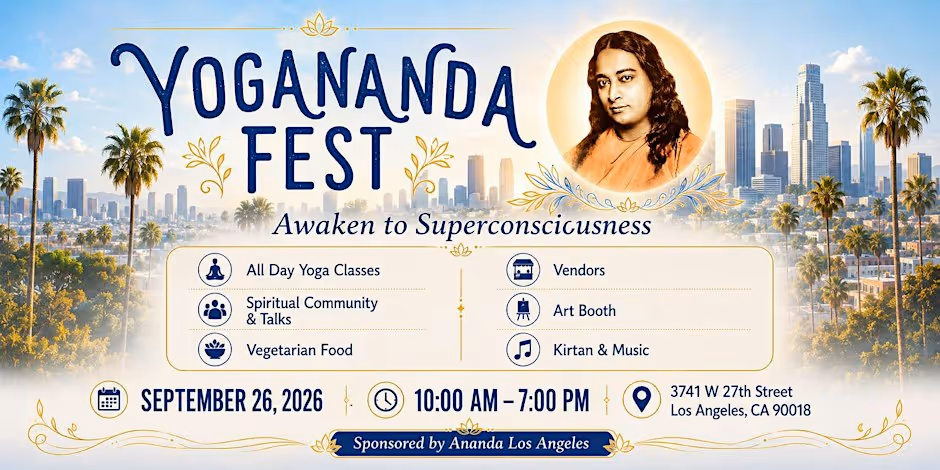 YOGANANDA FEST

Awaken to Superconsciousness

All Day Yoga Classes

Spiritual Community & Talks

Vegetarian Food

Vendors

Art Booth

Kirtan & Music

SEPTEMBER 26, 2026

10:00 AM – 7:00 PM

3741 W 27th Street
Los Angeles, CA 90018

Sponsored by Ananda Los Angeles